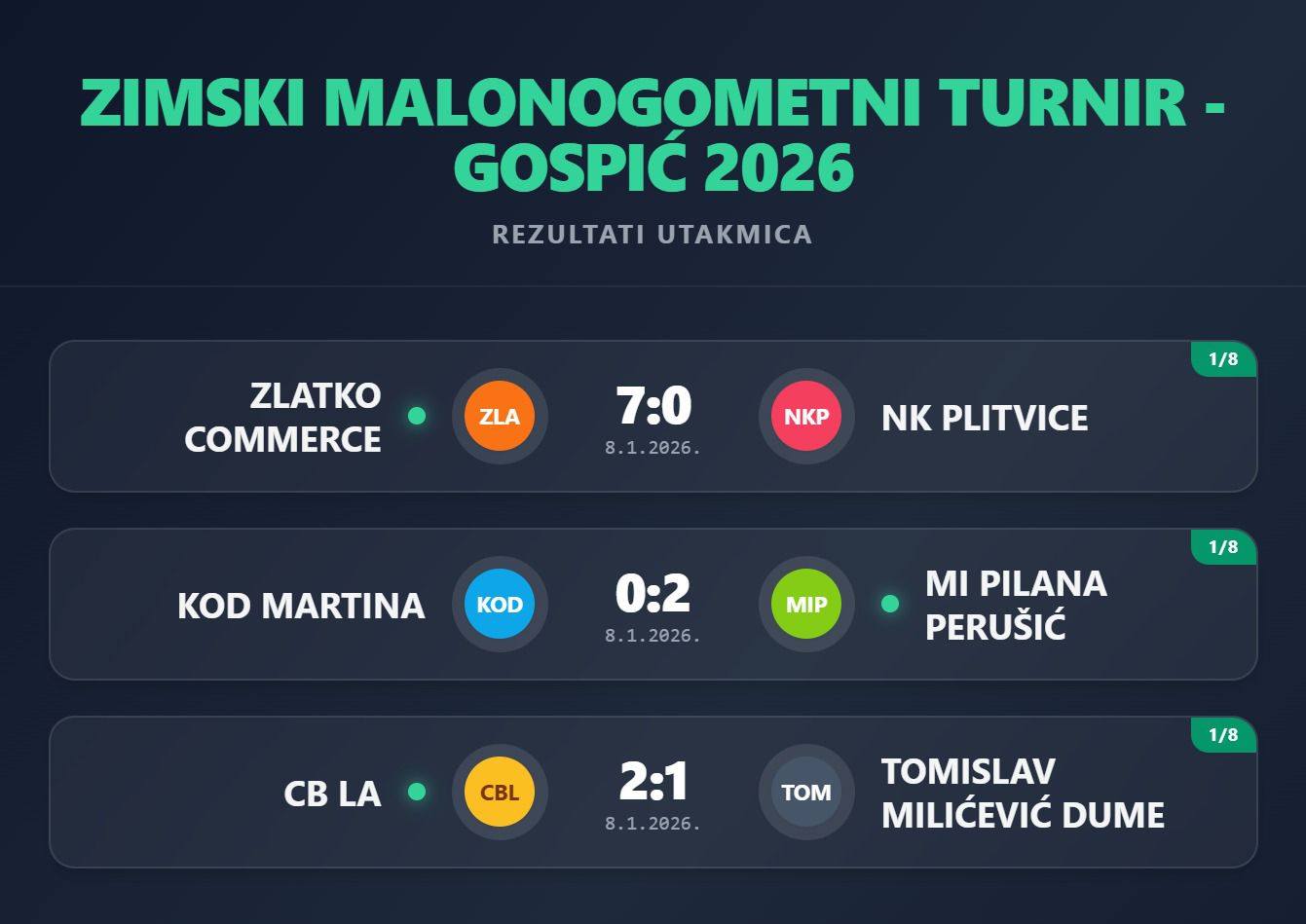 ZIMSKI MALONOGOMETNI TURNIR - GOSPIĆ 2026

REZULTATI UTAKMICA

1/8

ZLATKO COMMERCE ZLA 7:0 8.1.2026. NKP NK PLITVICE

1/8

KOD MARTINA KOD 0:2 8.1.2026. MIP MI PILANA PERUŠIĆ

1/8

CB LA CBL 2:1 8.1.2026. TOM TOMISLAV MILIĆEVIĆ DUME